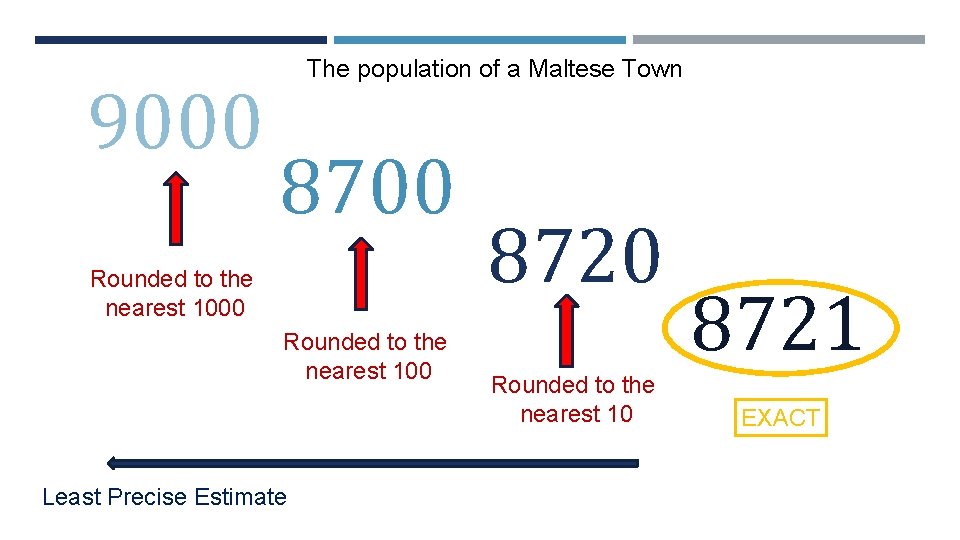 The population of a Maltese Town

9000

Rounded to the nearest 1000

8700

Rounded to the nearest 100

8720

Rounded to the nearest 10

8721

EXACT

Least Precise Estimate